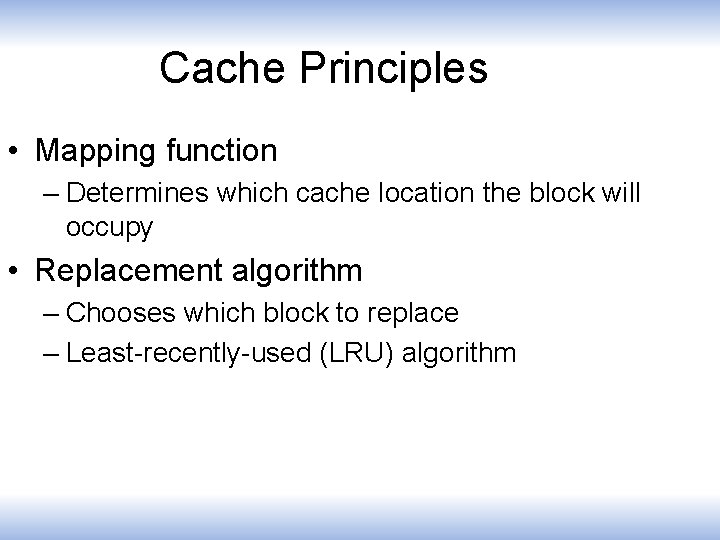 Cache Principles

• Mapping function
– Determines which cache location the block will occupy

• Replacement algorithm
– Chooses which block to replace
– Least-recently-used (LRU) algorithm